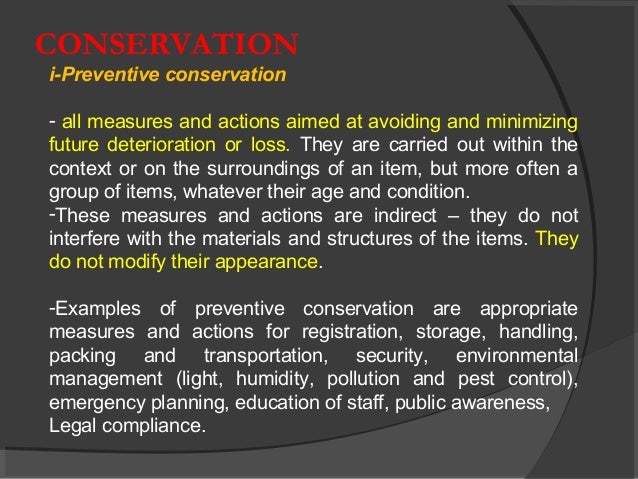 CONSERVATION
i-Preventive conservation

- all measures and actions aimed at avoiding and minimizing future deterioration or loss. They are carried out within the context or on the surroundings of an item, but more often a group of items, whatever their age and condition.
-These measures and actions are indirect – they do not interfere with the materials and structures of the items. They do not modify their appearance.

-Examples of preventive conservation are appropriate measures and actions for registration, storage, handling, packing and transportation, security, environmental management (light, humidity, pollution and pest control), emergency planning, education of staff, public awareness, Legal compliance.